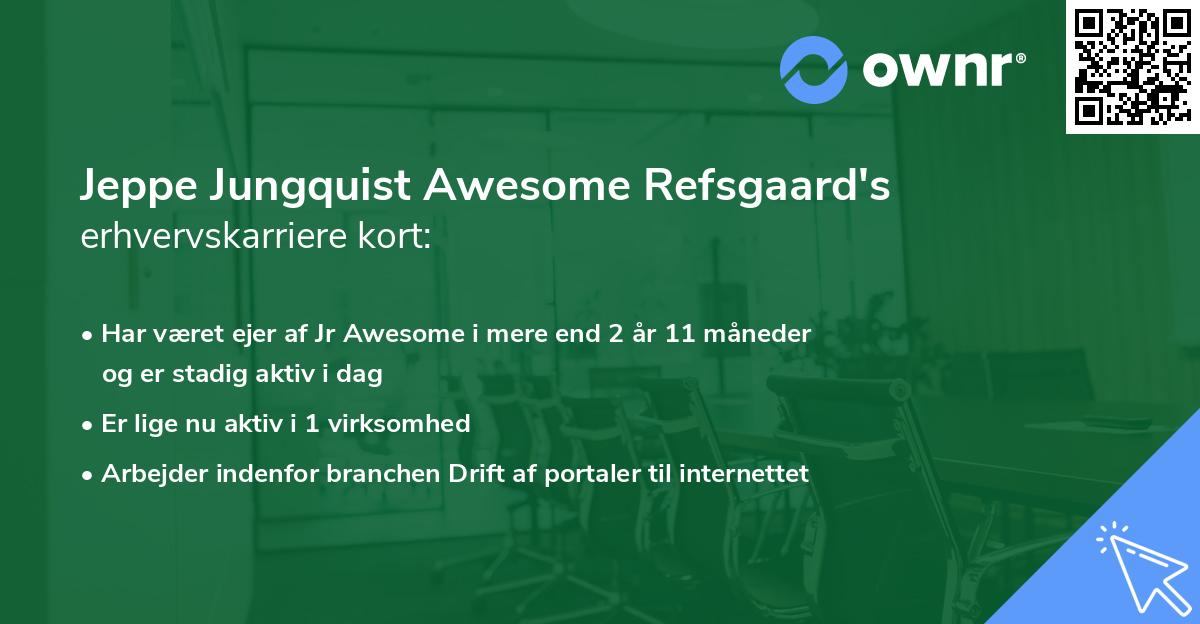 ownr®

Jeppe Jungquist Awesome Refsgaard's erhvervskarriere kort:

• Har været ejer af Jr Awesome i mere end 2 år 11 måneder og er stadig aktiv i dag

• Er lige nu aktiv i 1 virksomhed

• Arbejder indenfor branchen Drift af portaler til internettet